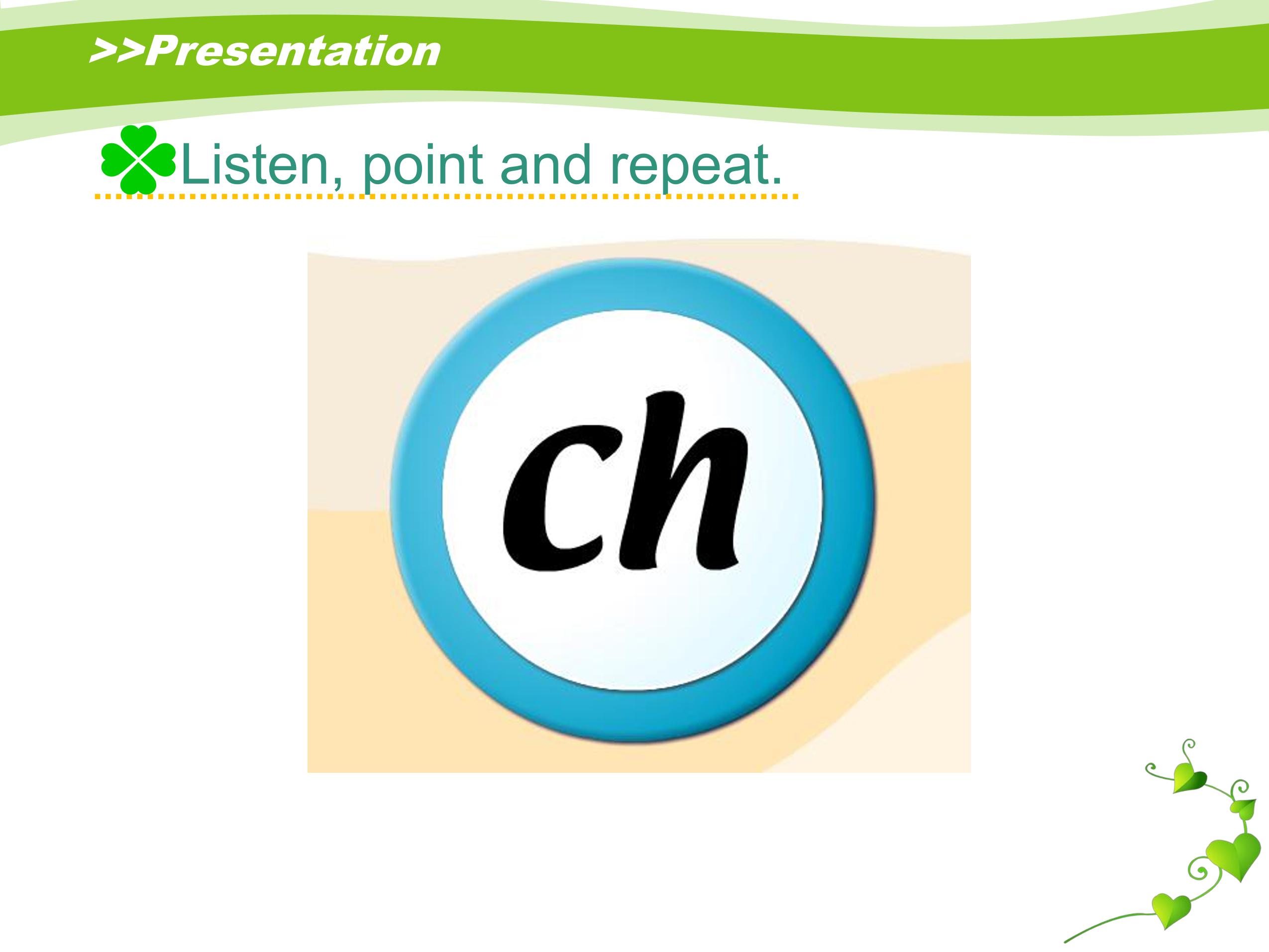 >>Presentation

Listen, point and repeat.

ch